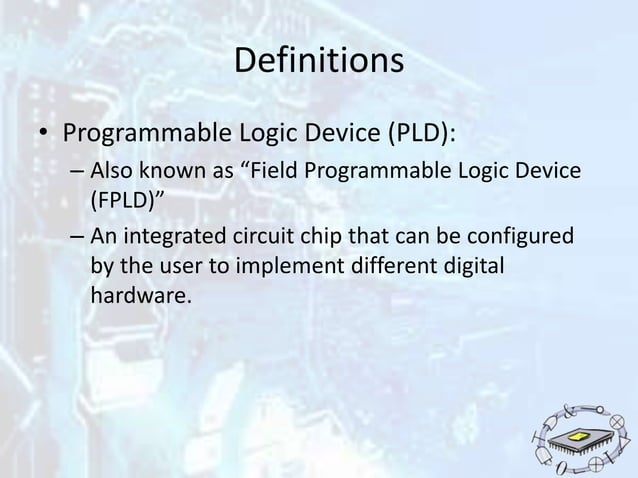 Definitions

• Programmable Logic Device (PLD):
– Also known as “Field Programmable Logic Device (FPLD)”
– An integrated circuit chip that can be configured by the user to implement different digital hardware.